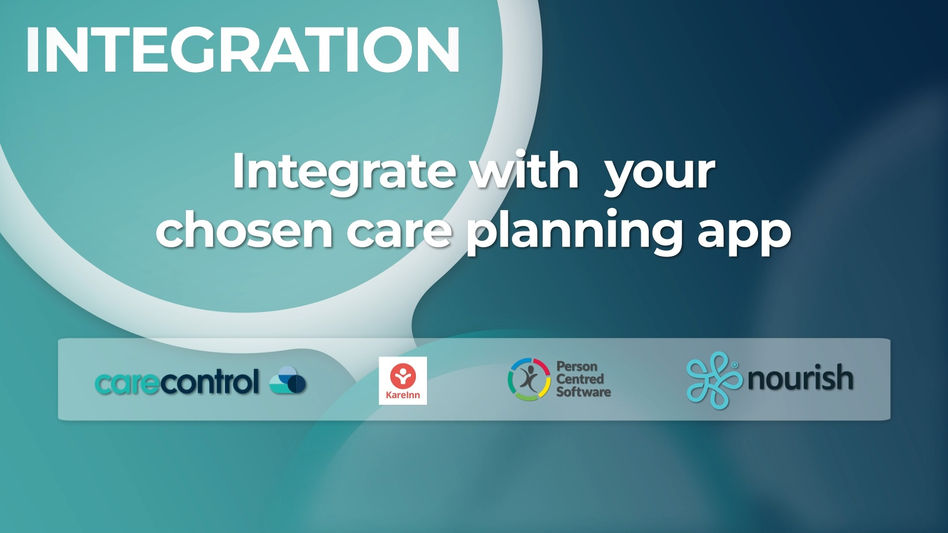 INTEGRATION

Integrate with your chosen care planning app

carecontrol

KareInn

Person Centred Software

nourish